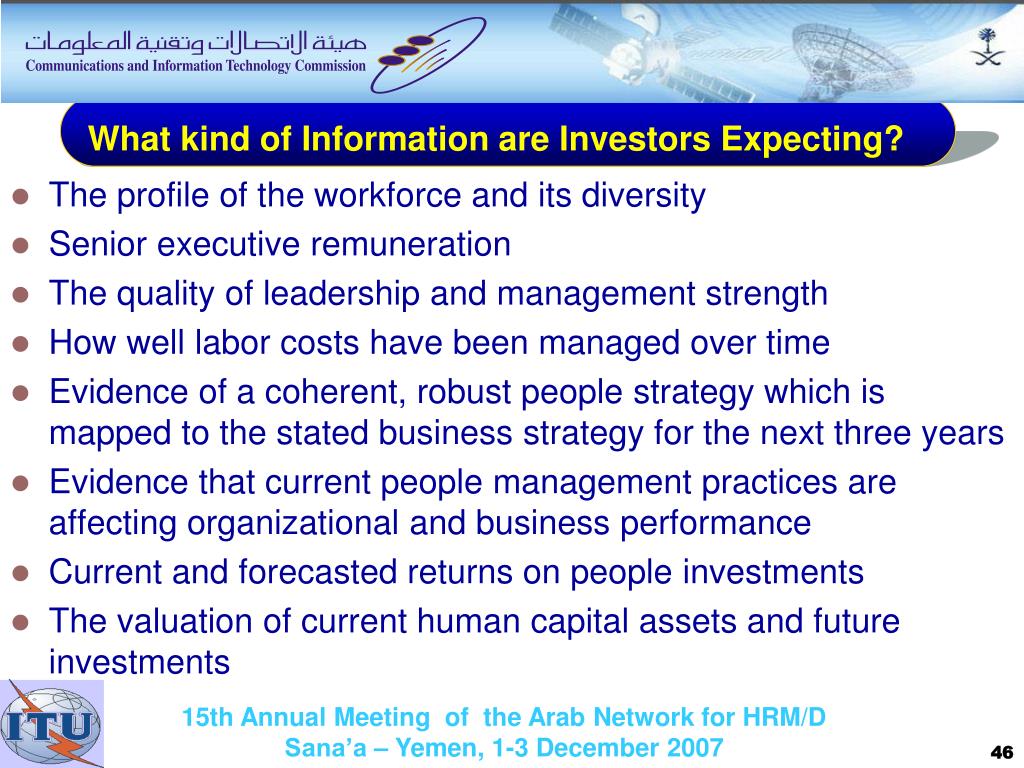 هيئة الاتصالات وتقنية المعلومات
Communications and Information Technology Commission

What kind of Information are Investors Expecting?

- The profile of the workforce and its diversity
- Senior executive remuneration
- The quality of leadership and management strength
- How well labor costs have been managed over time
- Evidence of a coherent, robust people strategy which is mapped to the stated business strategy for the next three years
- Evidence that current people management practices are affecting organizational and business performance
- Current and forecasted returns on people investments
- The valuation of current human capital assets and future investments

ITU

15th Annual Meeting of the Arab Network for HRM/D
Sana'a – Yemen, 1-3 December 2007

46